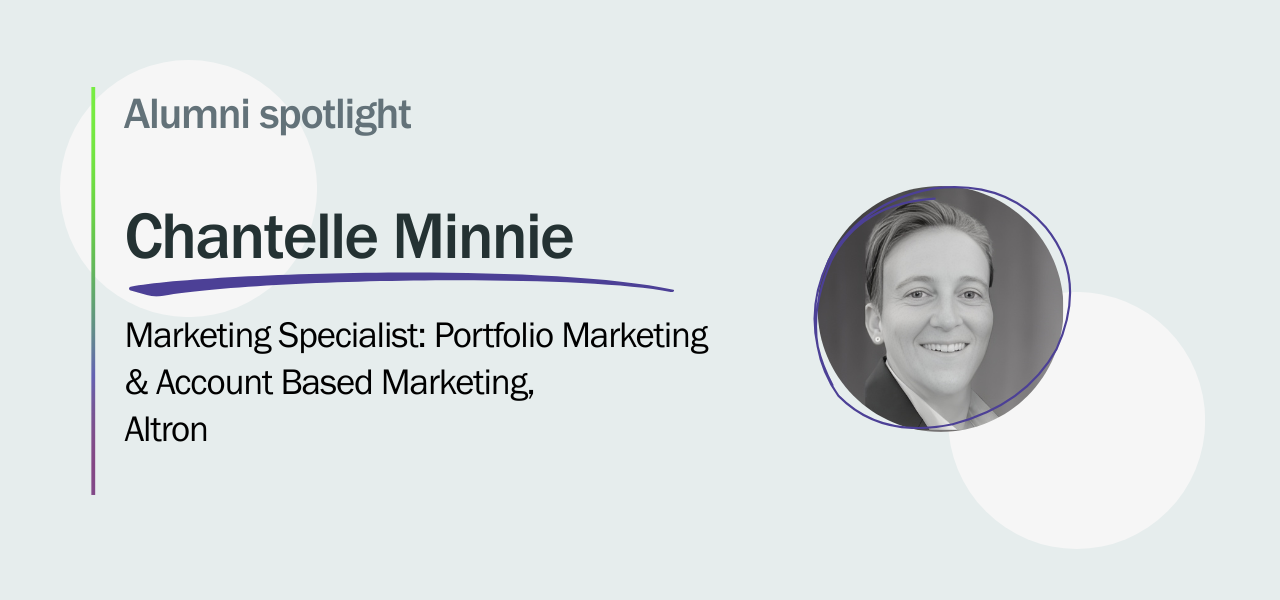 Alumni spotlight

Chantelle Minnie

Marketing Specialist: Portfolio Marketing & Account Based Marketing, Altron